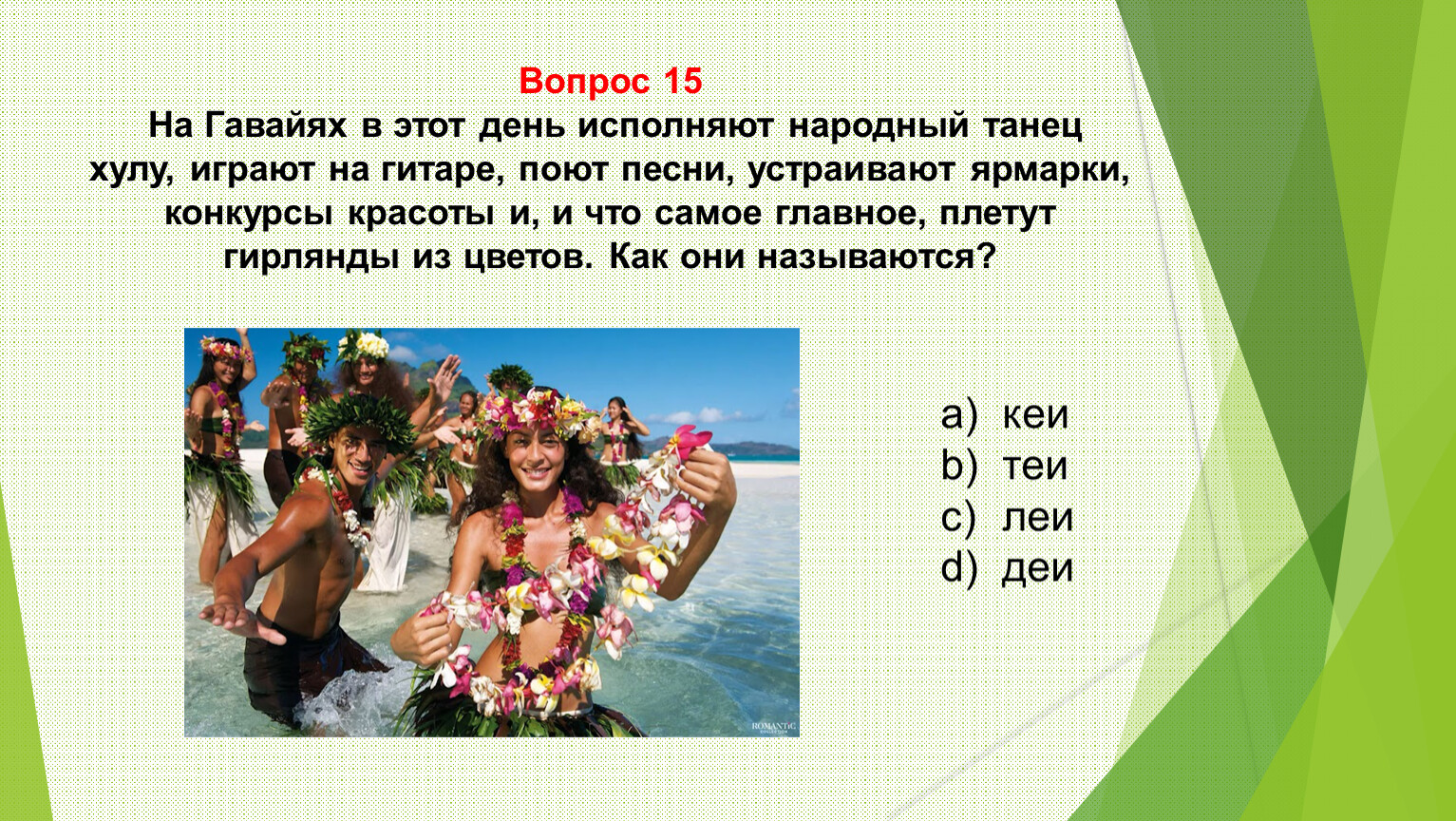 Вопрос 15
На Гавайях в этот день исполняют народный танец хулу, играют на гитаре, поют песни, устраивают ярмарки, конкурсы красоты и, и что самое главное, плетут гирлянды из цветов. Как они называются?

ROMANTIC

a) кеи
b) теи
c) леи
d) деи